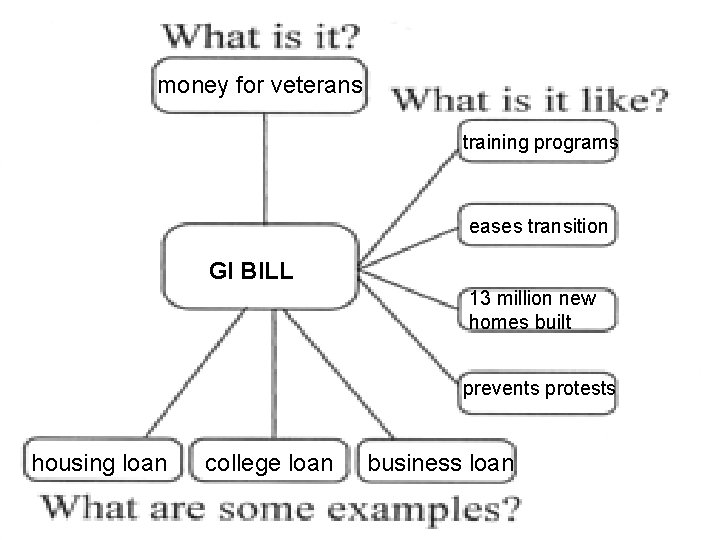 What is it?

money for veterans

What is it like?

training programs

eases transition

13 million new homes built

prevents protests

GI BILL

housing loan

college loan

business loan

What are some examples?